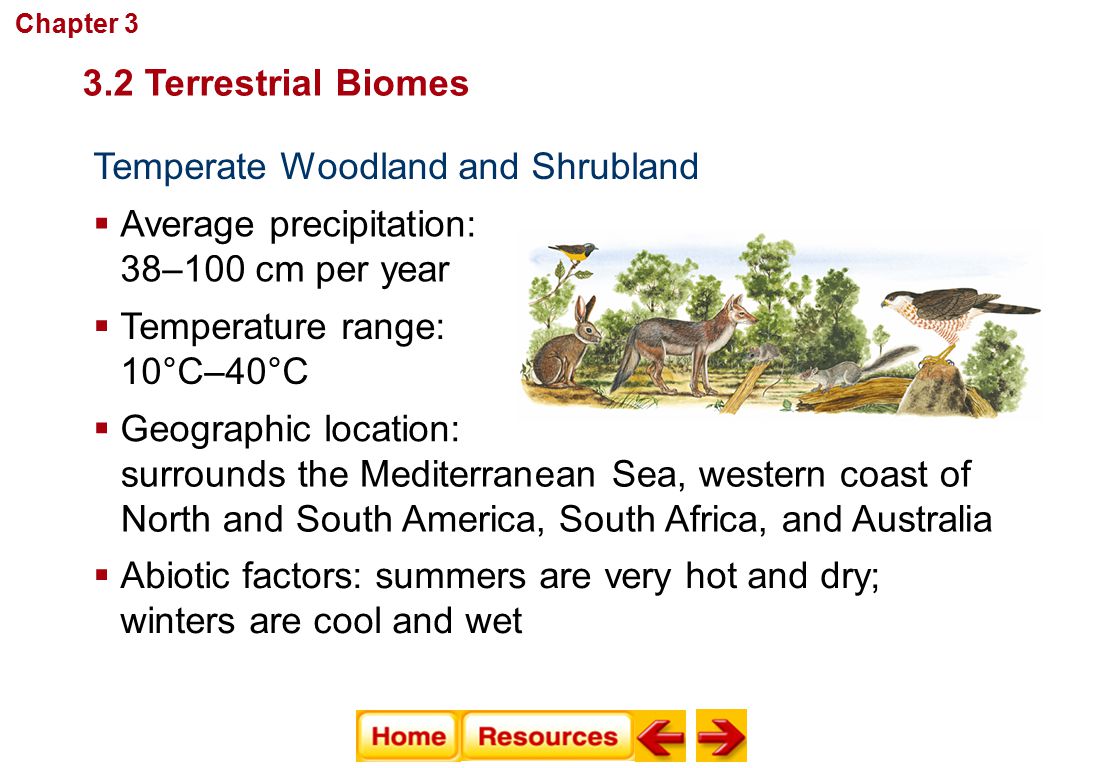 Chapter 3

3.2 Terrestrial Biomes

Temperate Woodland and Shrubland

▪ Average precipitation: 38–100 cm per year

▪ Temperature range: 10°C–40°C

▪ Geographic location: surrounds the Mediterranean Sea, western coast of North and South America, South Africa, and Australia

▪ Abiotic factors: summers are very hot and dry; winters are cool and wet

Home Resources